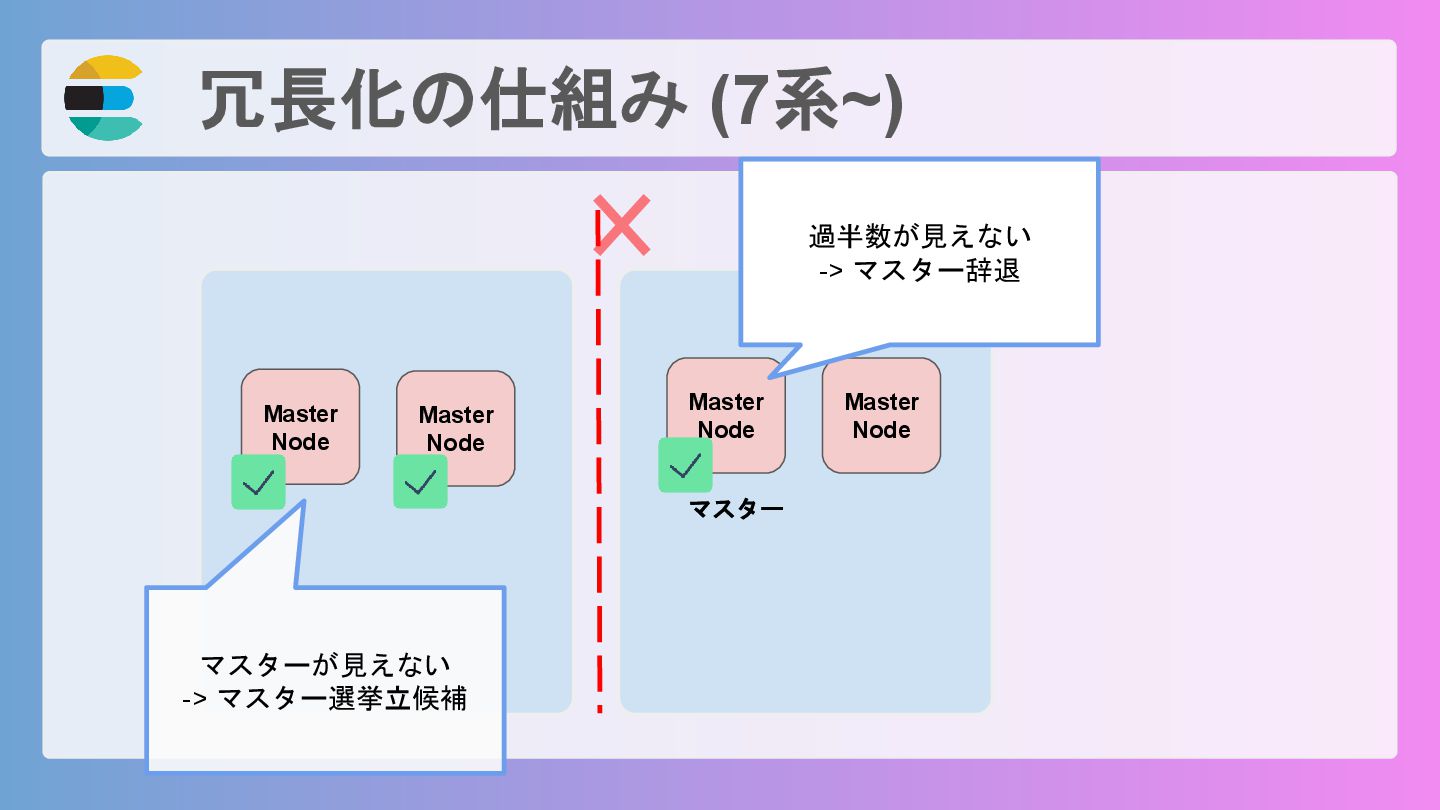 冗長化の仕組み (7系~)

過半数が見えない
-> マスター辞退

Master Node

Master Node

Master Node

Master Node

マスター

マスターが見えない
-> マスター選挙立候補